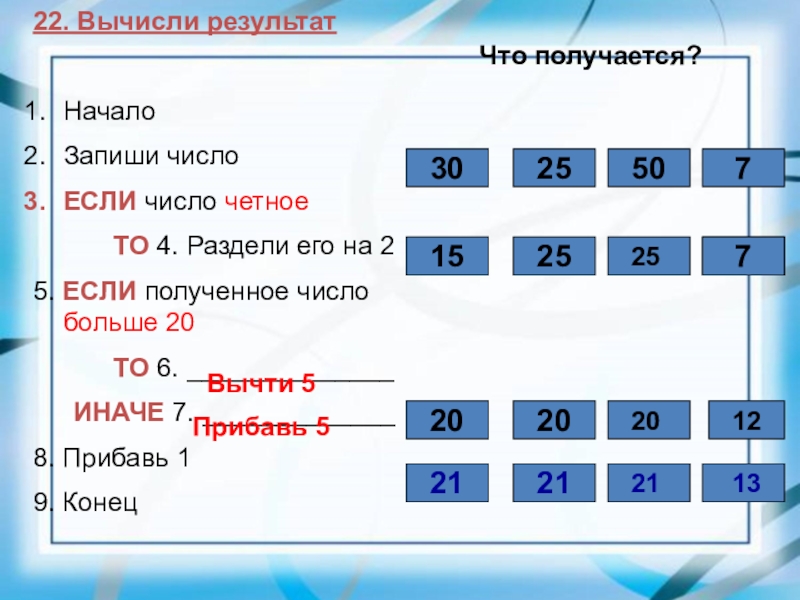 22. Вычисли результат

Что получается?

1. Начало
2. Запиши число
3. ЕСЛИ число четное

ТО 4. Раздели его на 2

5. ЕСЛИ полученное число больше 20

ТО 6. Вычти 5

ИНАЧЕ 7. Прибавь 5

8. Прибавь 1
9. Конец

| 30 | 25 | 50 | 7 |
|---|---|---|---|
| 15 | 25 | 25 | 7 |
| 20 | 20 | 20 | 12 |
| 21 | 21 | 21 | 13 |